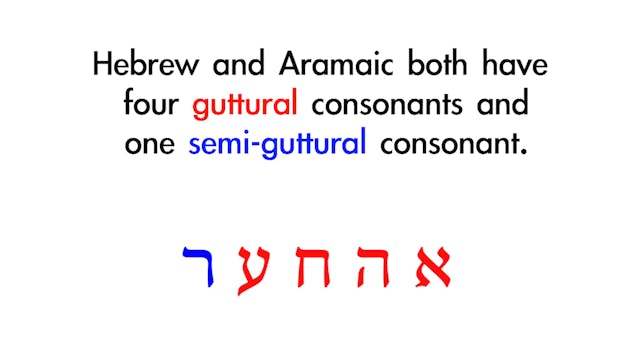 Hebrew and Aramaic both have four guttural consonants and one semi-guttural consonant.

א ה ח ע ר